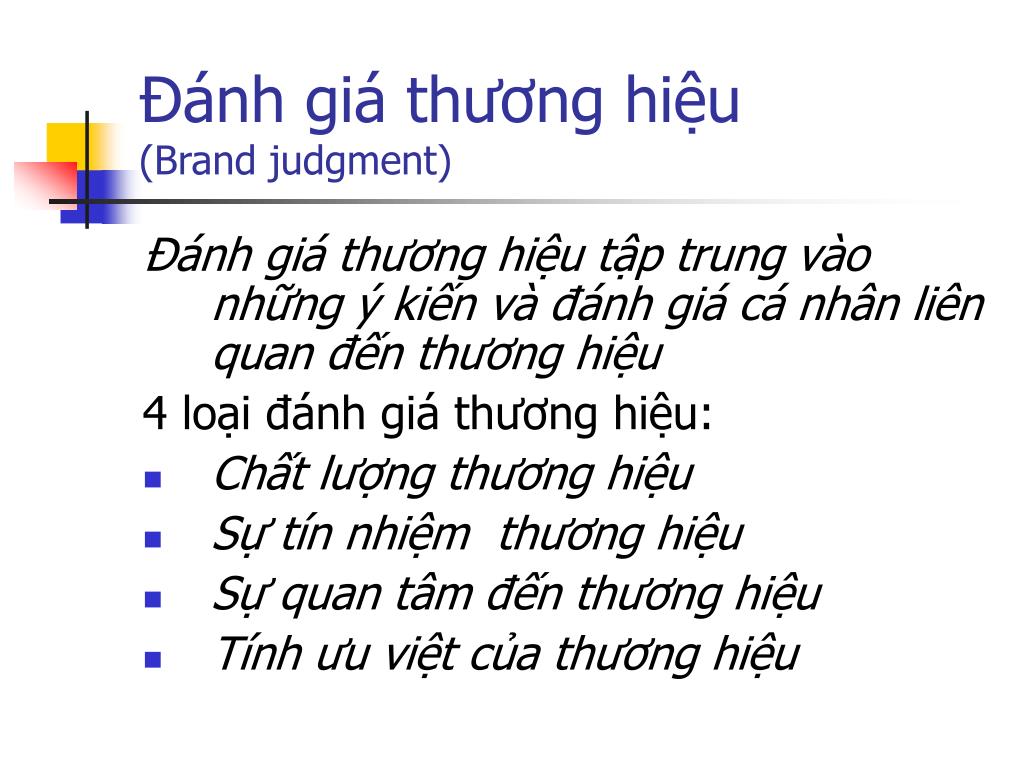 Đánh giá thương hiệu
(Brand judgment)

Đánh giá thương hiệu tập trung vào những ý kiến và đánh giá cá nhân liên quan đến thương hiệu

4 loại đánh giá thương hiệu:

- Chất lượng thương hiệu
- Sự tín nhiệm  thương hiệu
- Sự quan tâm đến thương hiệu
- Tính ưu việt của thương hiệu